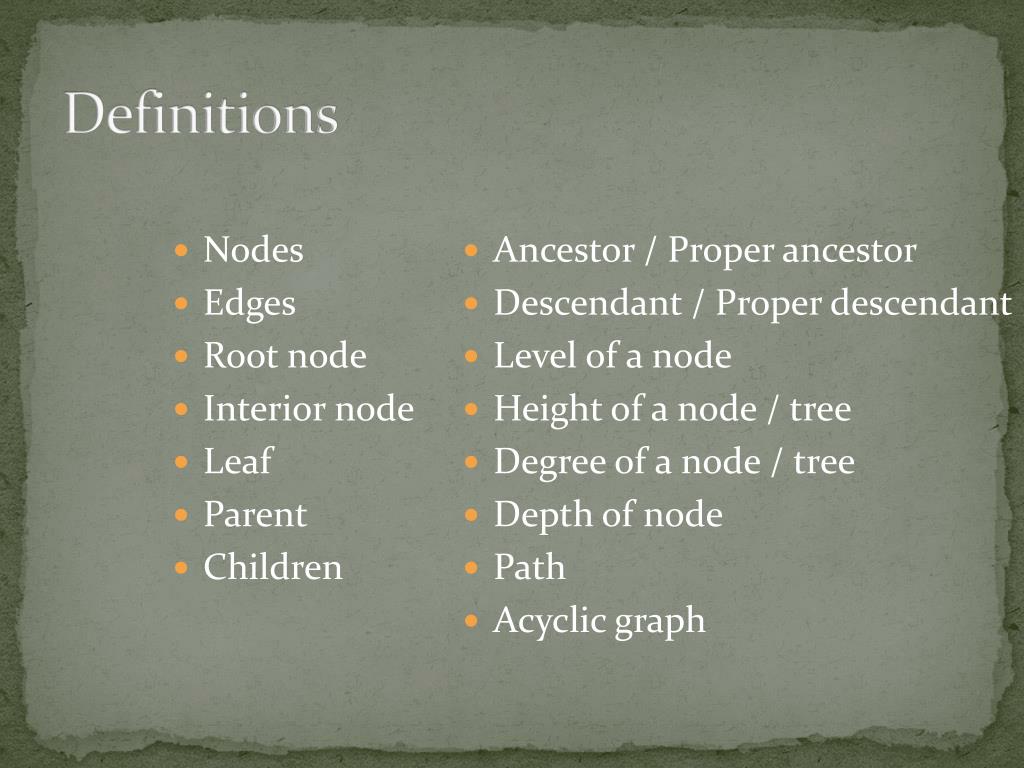 Definitions

- Nodes
- Edges
- Root node
- Interior node
- Leaf
- Parent
- Children

- Ancestor / Proper ancestor
- Descendant / Proper descendant
- Level of a node
- Height of a node / tree
- Degree of a node / tree
- Depth of node
- Path
- Acyclic graph